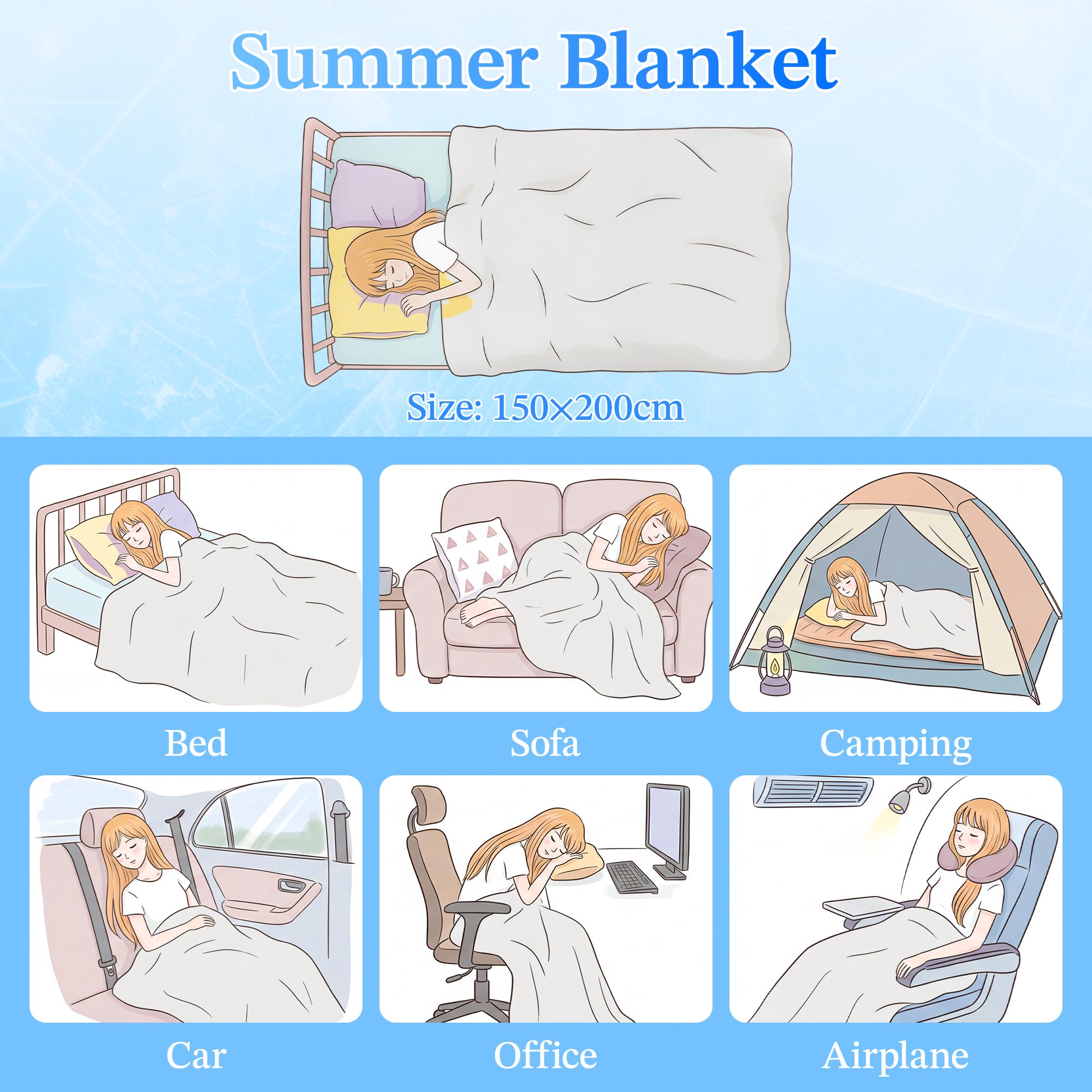 Summer Blanket

Size: 150×200cm

Bed

Sofa

Camping

Car

Office

Airplane